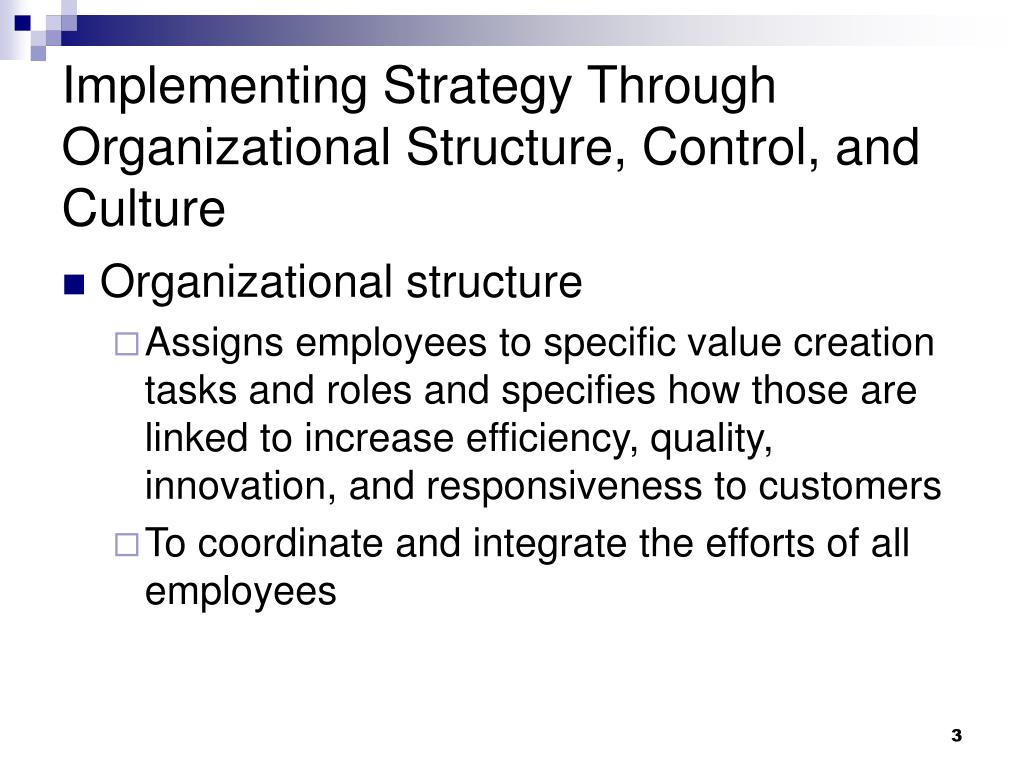 Implementing Strategy Through Organizational Structure, Control, and Culture

Organizational structure

Assigns employees to specific value creation tasks and roles and specifies how those are linked to increase efficiency, quality, innovation, and responsiveness to customers

To coordinate and integrate the efforts of all employees

3